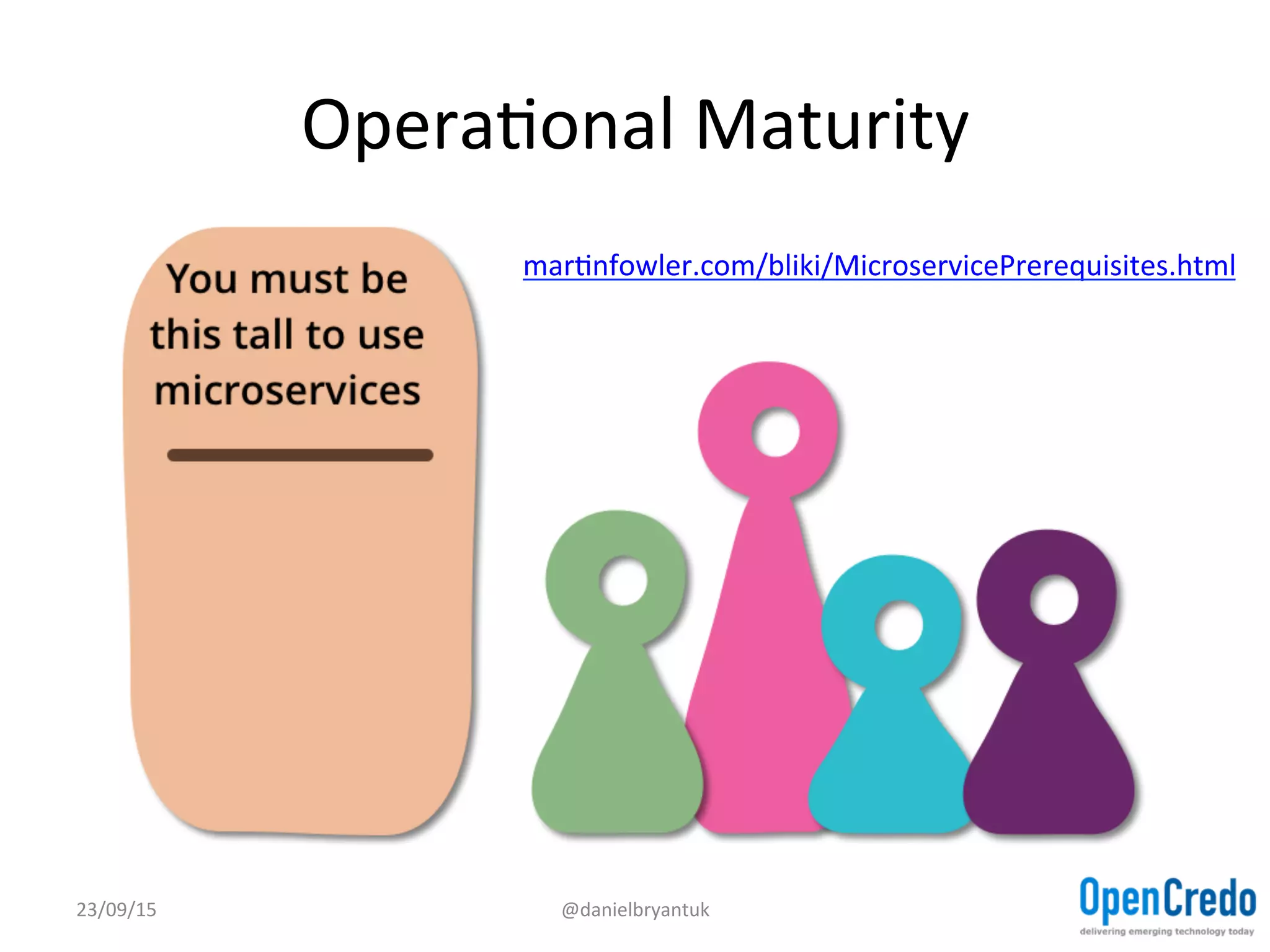 Operational Maturity

You must be this tall to use microservices

martinfowler.com/bliki/MicroservicePrerequisites.html

23/09/15

@danielbryantuk

OpenCredo
delivering emerging technology today